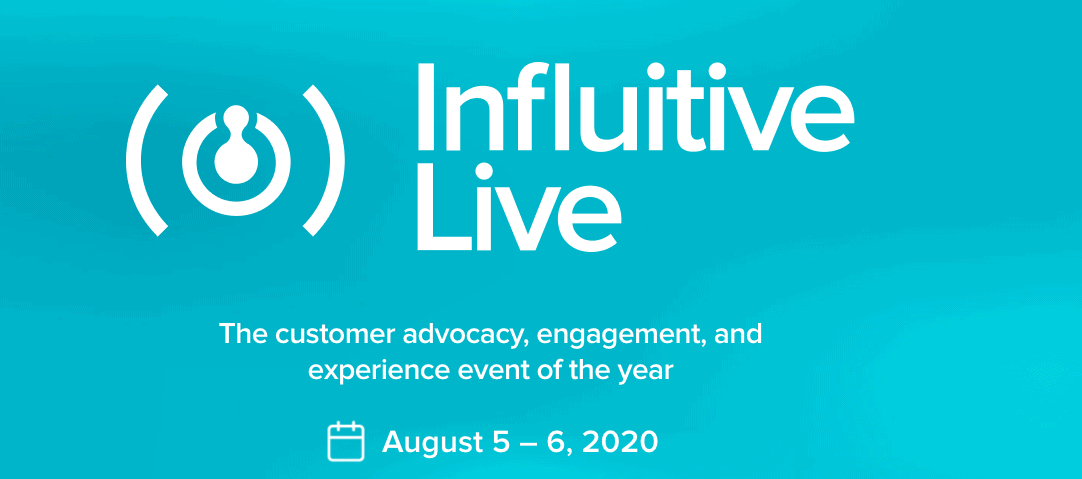 Influitive Live

The customer advocacy, engagement, and experience event of the year

August 5 – 6, 2020